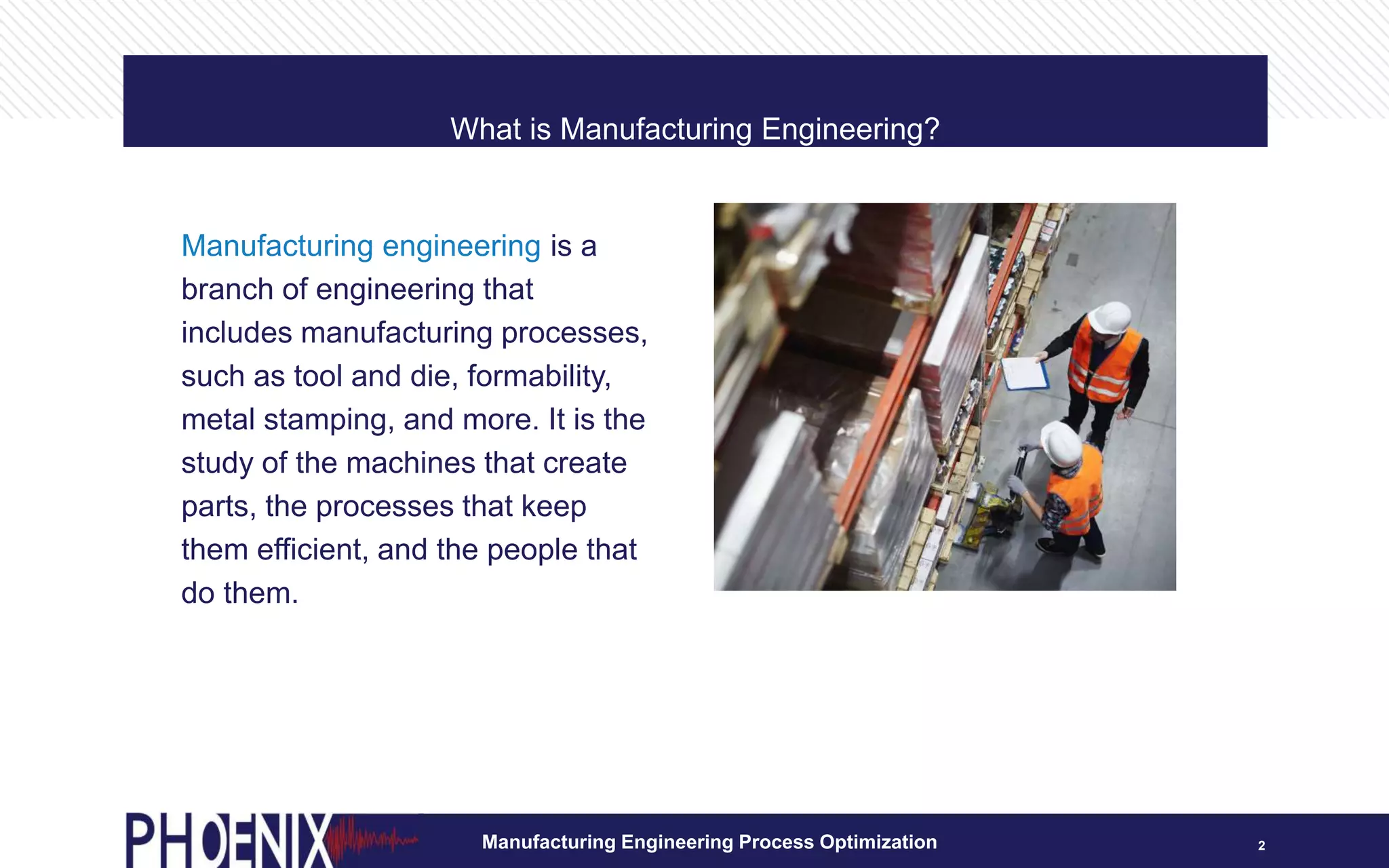 What is Manufacturing Engineering?

Manufacturing engineering is a branch of engineering that includes manufacturing processes, such as tool and die, formability, metal stamping, and more. It is the study of the machines that create parts, the processes that keep them efficient, and the people that do them.

PHOENIX

Manufacturing Engineering Process Optimization

2